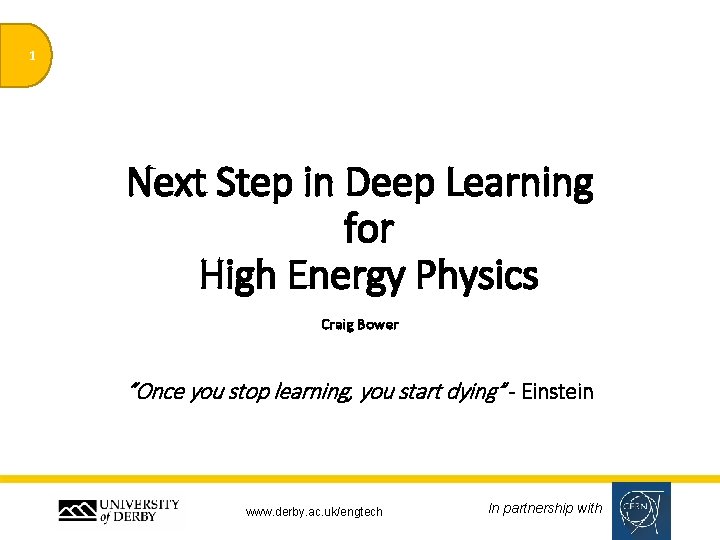 1

Next Step in Deep Learning for High Energy Physics

Craig Bower

"Once you stop learning, you start dying" - Einstein

UNIVERSITY of DERBY

www.derby.ac.uk/engtech

In partnership with

CERN